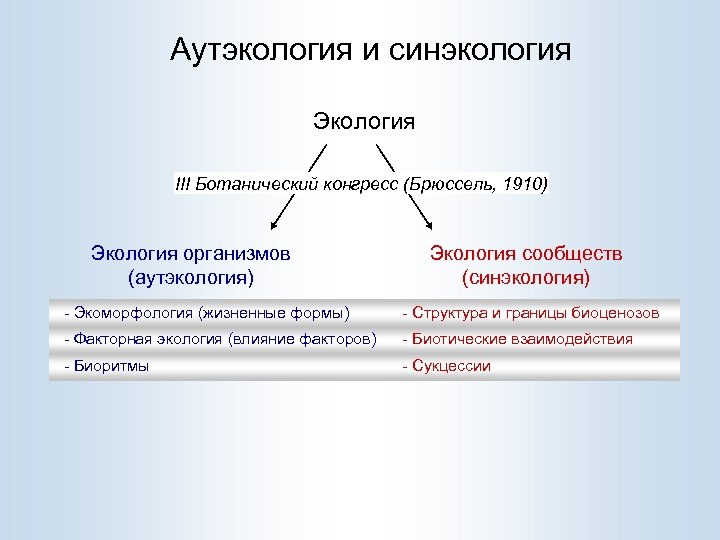 Аутэкология и синэкология

Экология

III Ботанический конгресс (Брюссель, 1910)

Экология организмов (аутэкология)

Экология сообществ (синэкология)

| - Экоморфология (жизненные формы) | - Структура и границы биоценозов |
|---|---|
| - Факторная экология (влияние факторов) | - Биотические взаимодействия |
| - Биоритмы | - Сукцессии |